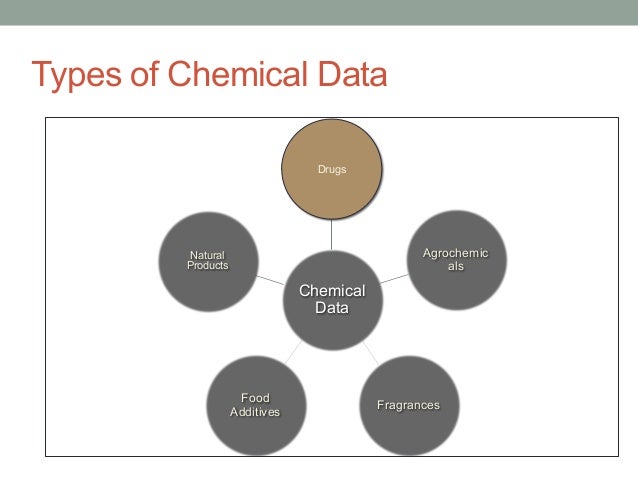 Types of Chemical Data

Drugs

Natural Products

Agrochemic als

Chemical Data

Food Additives

Fragrances